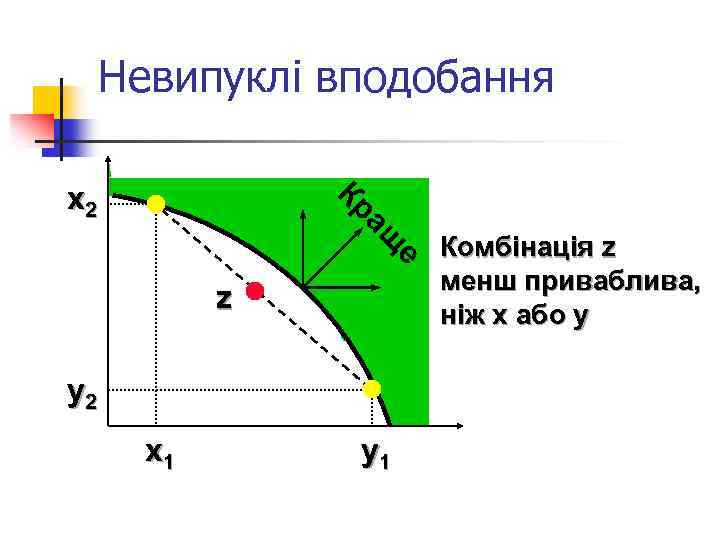 Невипуклі вподобання

$x_2$

Краще

Комбінація z менш приваблива, ніж x або y

z

$y_2$

$x_1$

$y_1$